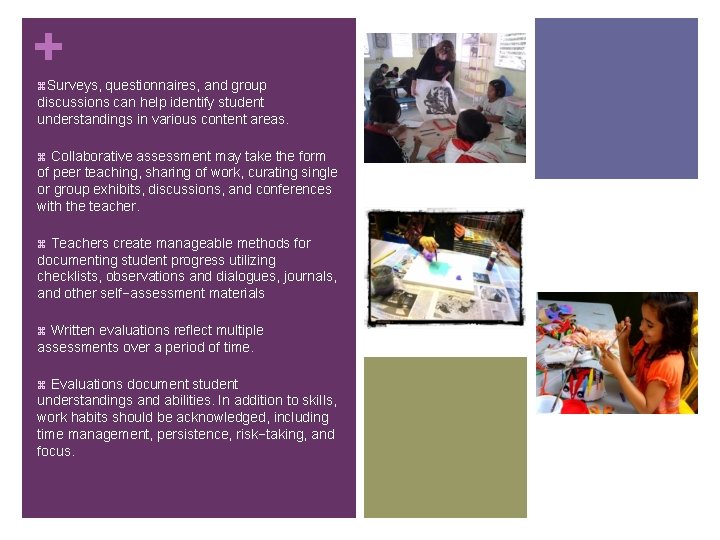 +

⌘Surveys, questionnaires, and group discussions can help identify student understandings in various content areas.

⌘ Collaborative assessment may take the form of peer teaching, sharing of work, curating single or group exhibits, discussions, and conferences with the teacher.

⌘ Teachers create manageable methods for documenting student progress utilizing checklists, observations and dialogues, journals, and other self-assessment materials

⌘ Written evaluations reflect multiple assessments over a period of time.

⌘ Evaluations document student understandings and abilities. In addition to skills, work habits should be acknowledged, including time management, persistence, risk-taking, and focus.